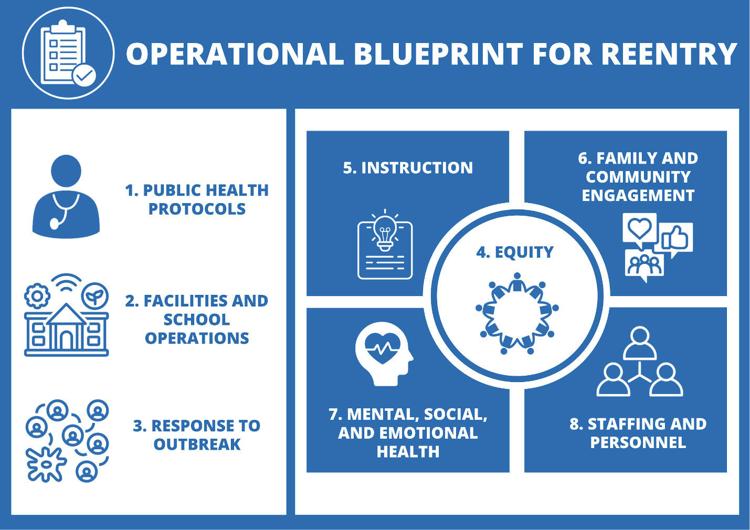 OPERATIONAL BLUEPRINT FOR REENTRY

1. PUBLIC HEALTH PROTOCOLS

2. FACILITIES AND SCHOOL OPERATIONS

3. RESPONSE TO OUTBREAK

5. INSTRUCTION

6. FAMILY AND COMMUNITY ENGAGEMENT

4. EQUITY

7. MENTAL, SOCIAL, AND EMOTIONAL HEALTH

8. STAFFING AND PERSONNEL